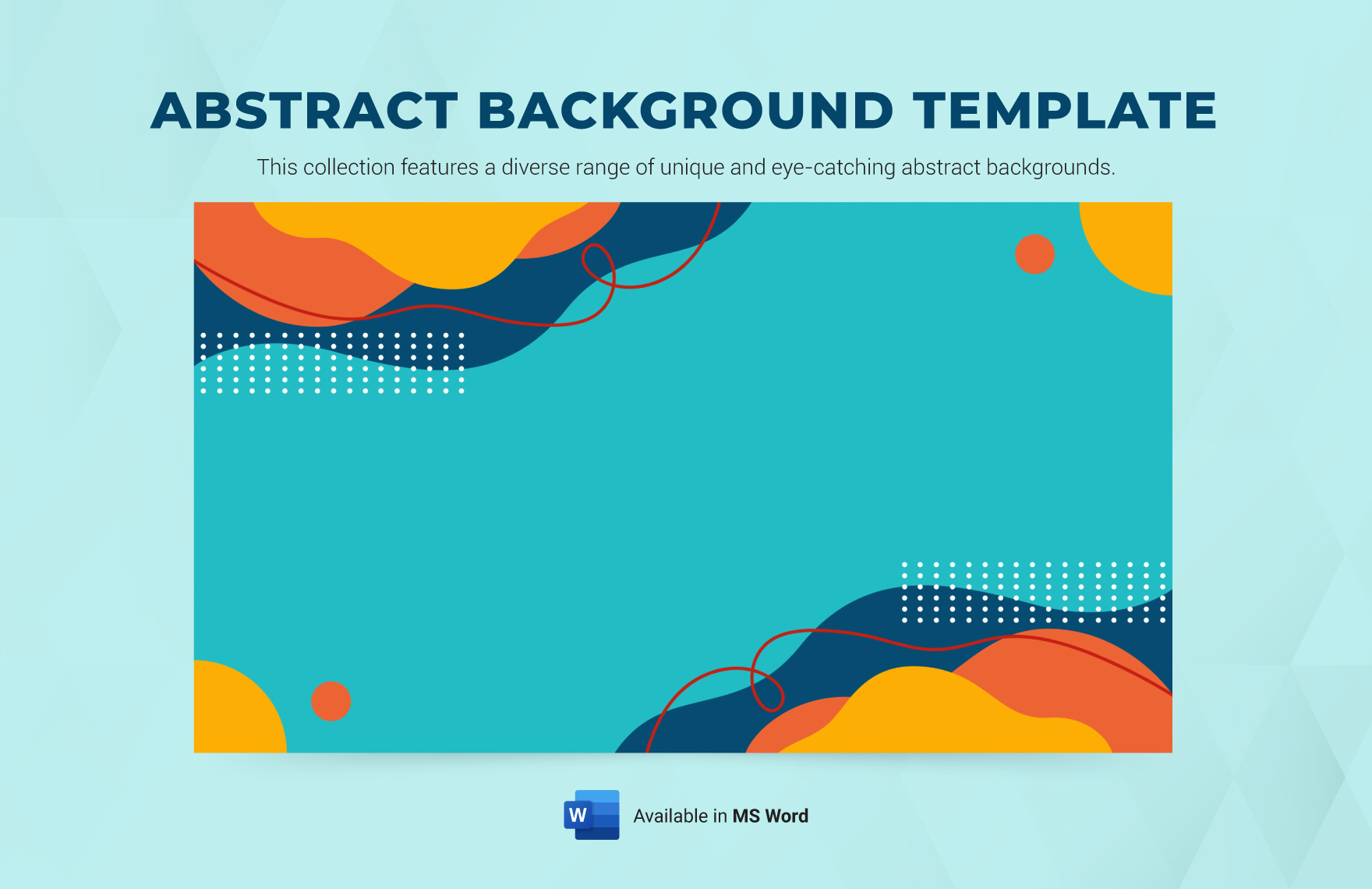 ABSTRACT BACKGROUND TEMPLATE

This collection features a diverse range of unique and eye-catching abstract backgrounds.

W

Available in MS Word